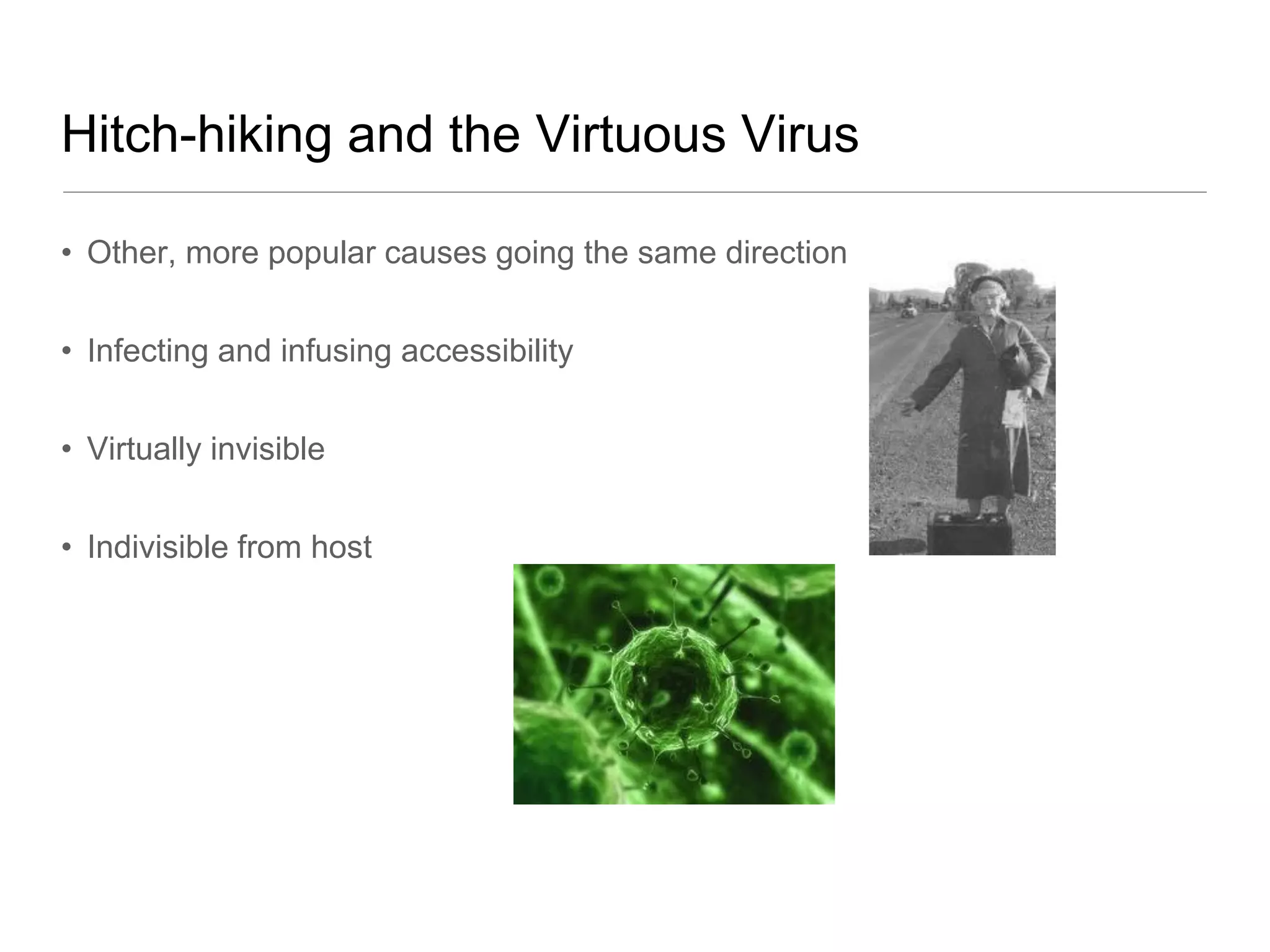 Hitch-hiking and the Virtuous Virus

• Other, more popular causes going the same direction

• Infecting and infusing accessibility

• Virtually invisible

• Indivisible from host